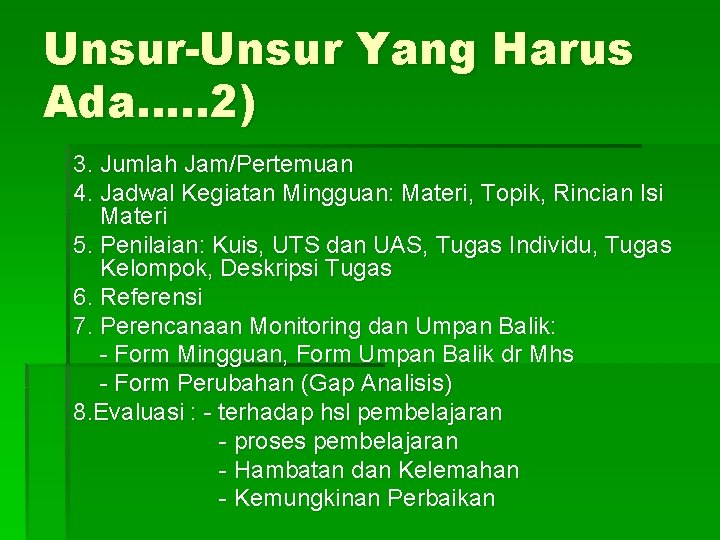 Unsur-Unsur Yang Harus Ada.....2)

3. Jumlah Jam/Pertemuan
4. Jadwal Kegiatan Mingguan: Materi, Topik, Rincian Isi Materi
5. Penilaian: Kuis, UTS dan UAS, Tugas Individu, Tugas Kelompok, Deskripsi Tugas
6. Referensi
7. Perencanaan Monitoring dan Umpan Balik:
- Form Mingguan, Form Umpan Balik dr Mhs
- Form Perubahan (Gap Analisis)
8.Evaluasi : - terhadap hsl pembelajaran
- proses pembelajaran
- Hambatan dan Kelemahan
- Kemungkinan Perbaikan